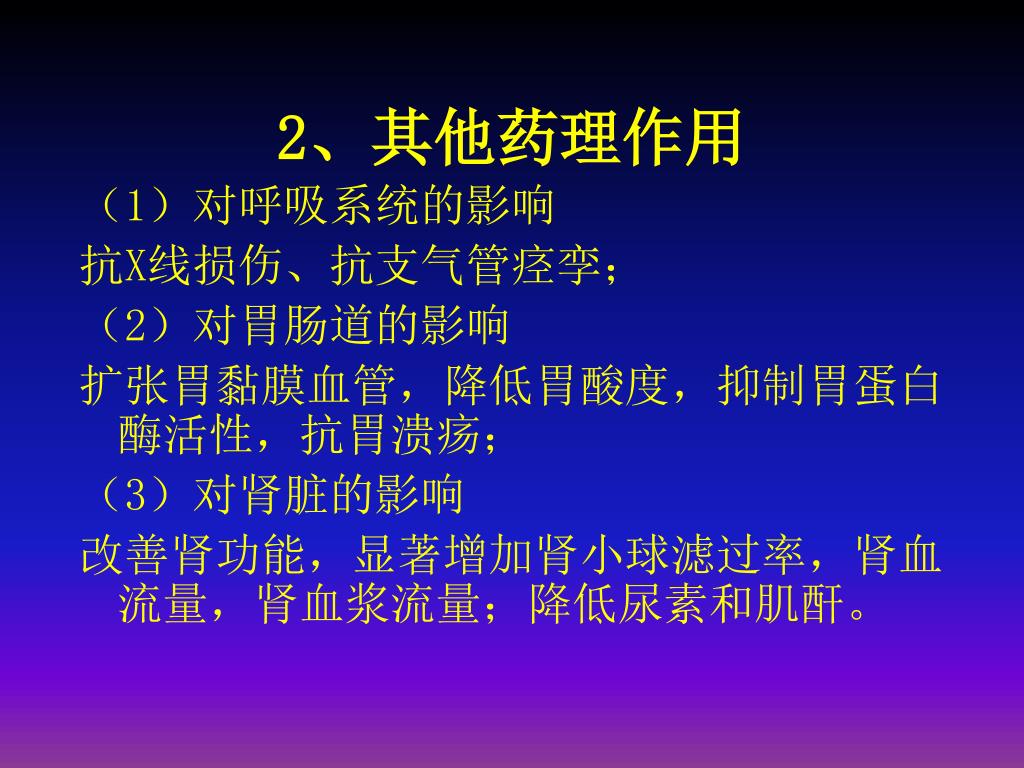 2、其他药理作用

（1）对呼吸系统的影响

抗X线损伤、抗支气管痉挛；

（2）对胃肠道的影响

扩张胃黏膜血管，降低胃酸度，抑制胃蛋白酶活性，抗胃溃疡；

（3）对肾脏的影响

改善肾功能，显著增加肾小球滤过率，肾血流量，肾血浆流量；降低尿素和肌酐。